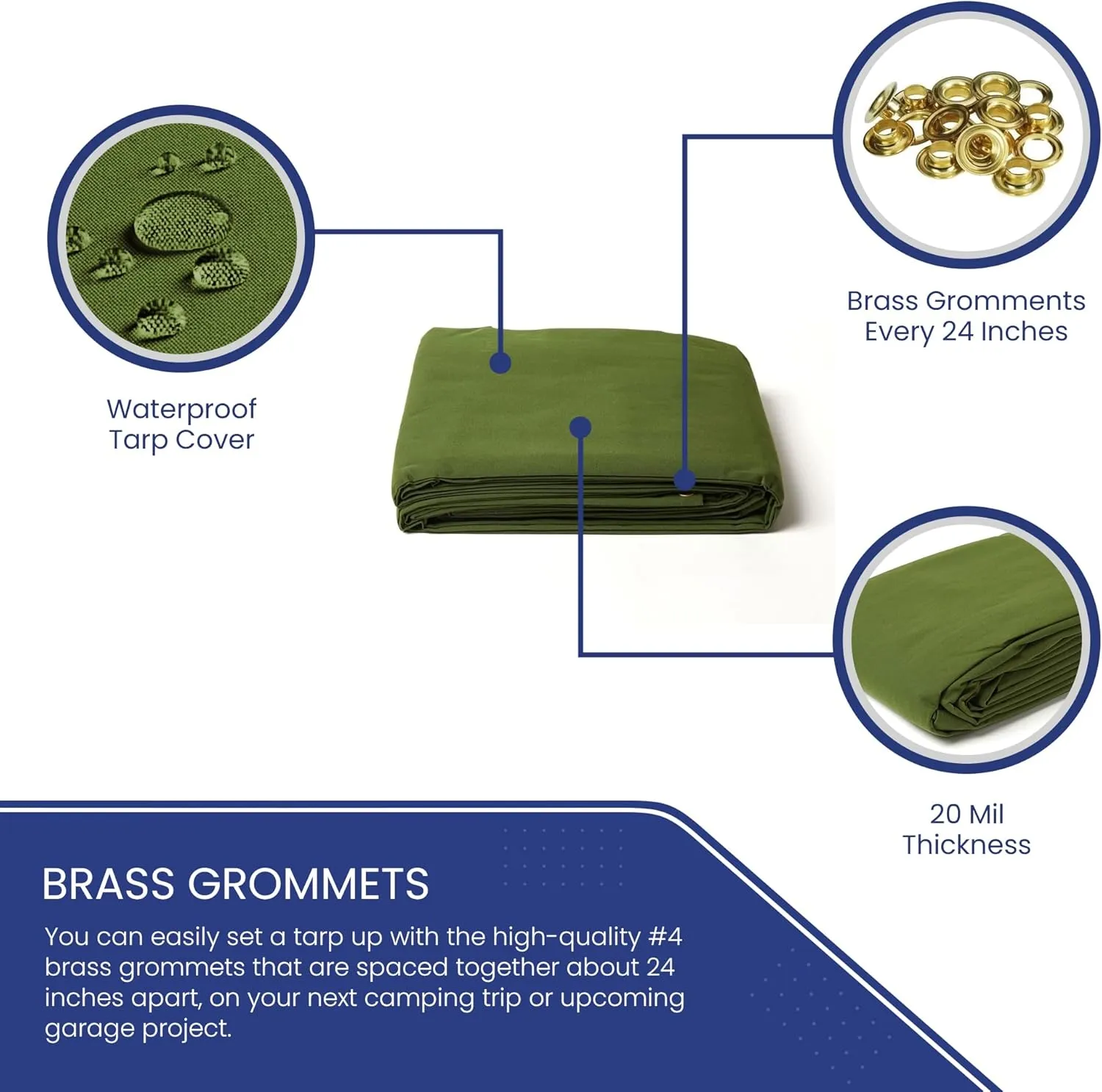 Waterproof Tarp Cover

Brass Gromments Every 24 Inches

20 Mil Thickness

BRASS GROMMETS

You can easily set a tarp up with the high-quality #4 brass grommets that are spaced together about 24 inches apart, on your next camping trip or upcoming garage project.